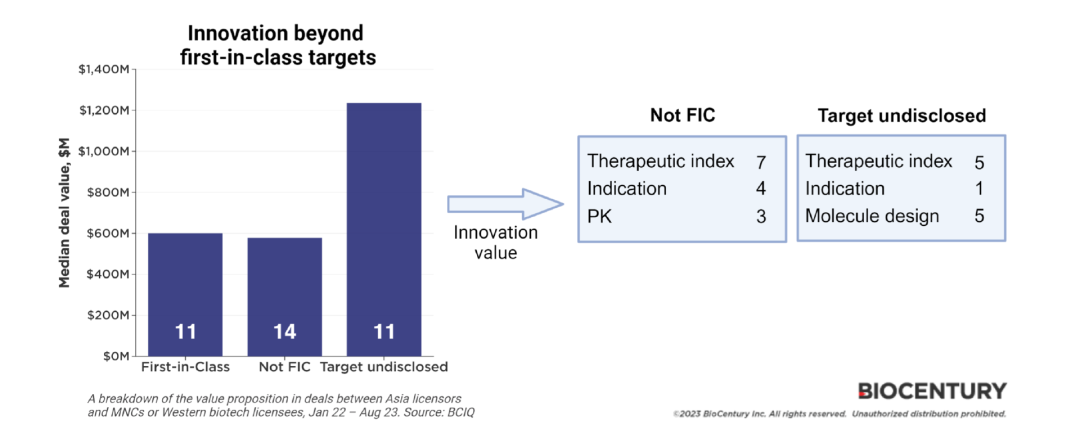 Innovation beyond first-in-class targets

Median deal value, $M

$1,400M
$1,200M
$1,000M
$800M
$600M
$400M
$200M
$0M

11
14
11

First-in-Class
Not FIC
Target undisclosed

Innovation value

Not FIC

| Therapeutic index | 7 |
|---|---|
| Indication | 4 |
| PK | 3 |

Target undisclosed

| Therapeutic index | 5 |
|---|---|
| Indication | 1 |
| Molecule design | 5 |

A breakdown of the value proposition in deals between Asia licensors and MNCs or Western biotech licensees, Jan 22 – Aug 23. Source: BCIQ

BIOCENTURY

©2023 BioCentury Inc. All rights reserved. Unauthorized distribution prohibited.